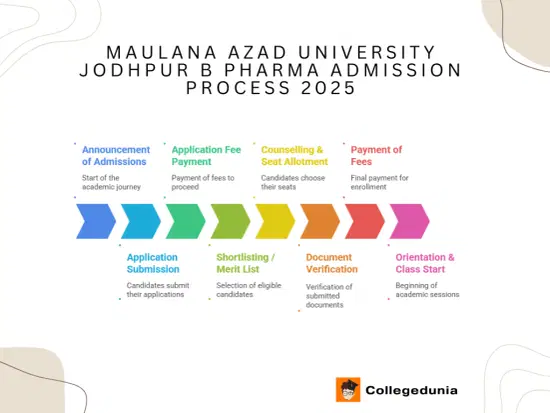 MAULANA AZAD UNIVERSITY JODHPUR B PHARMA ADMISSION PROCESS 2025

Announcement of Admissions
Start of the academic journey

Application Fee Payment
Payment of fees to proceed

Counselling & Seat Allotment
Candidates choose their seats

Payment of Fees
Final payment for enrollment

Application Submission
Candidates submit their applications

Shortlisting / Merit List
Selection of eligible candidates

Document Verification
Verification of submitted documents

Orientation & Class Start
Beginning of academic sessions

Collegedunia